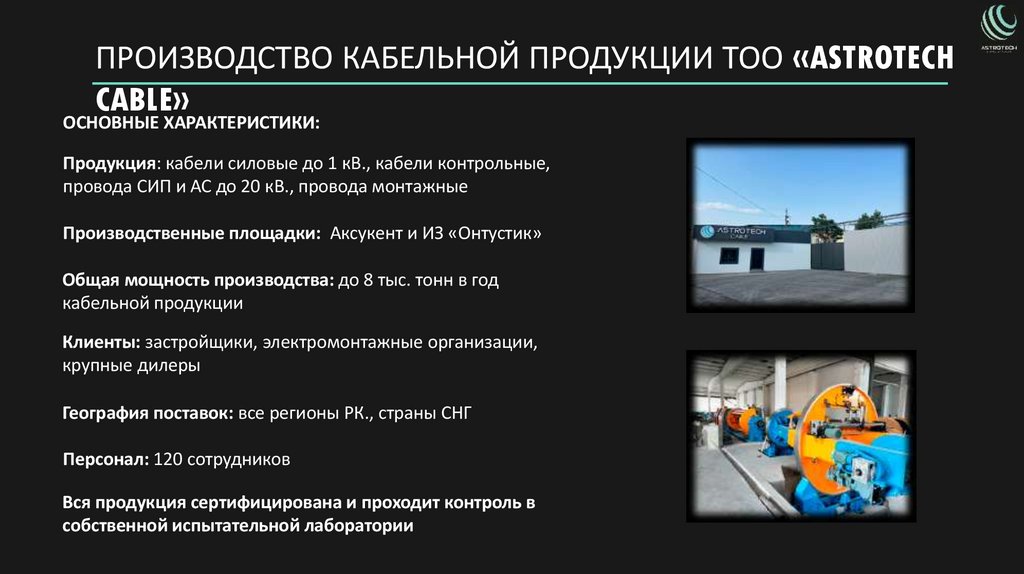 ASTROTECH

ПРОИЗВОДСТВО КАБЕЛЬНОЙ ПРОДУКЦИИ ТОО «ASTROTECH CABLE»

ОСНОВНЫЕ ХАРАКТЕРИСТИКИ:

Продукция: кабели силовые до 1 кВ., кабели контрольные, провода СИП и АС до 20 кВ., провода монтажные

Производственные площадки: Аксукент и ИЗ «Онтустик»

Общая мощность производства: до 8 тыс. тонн в год кабельной продукции

Клиенты: застройщики, электромонтажные организации, крупные дилеры

География поставок: все регионы РК., страны СНГ

Персонал: 120 сотрудников

Вся продукция сертифицирована и проходит контроль в собственной испытательной лаборатории

ASTROTECH CABLE